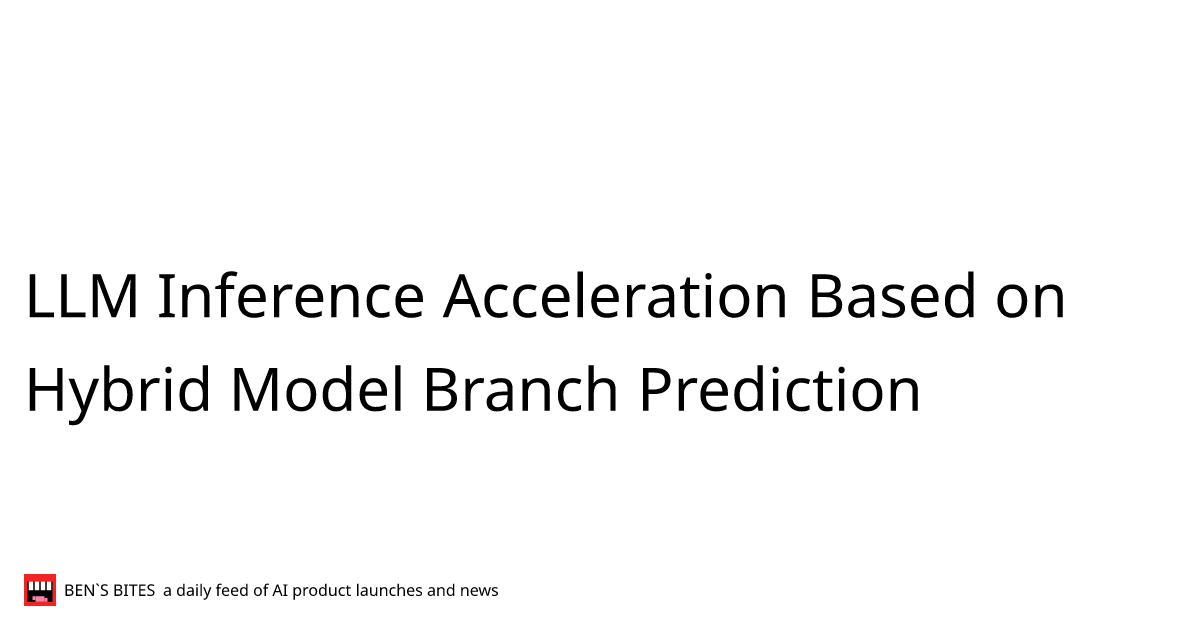 LLM Inference Acceleration Based on Hybrid Model Branch Prediction

BEN`S BITES a daily feed of AI product launches and news